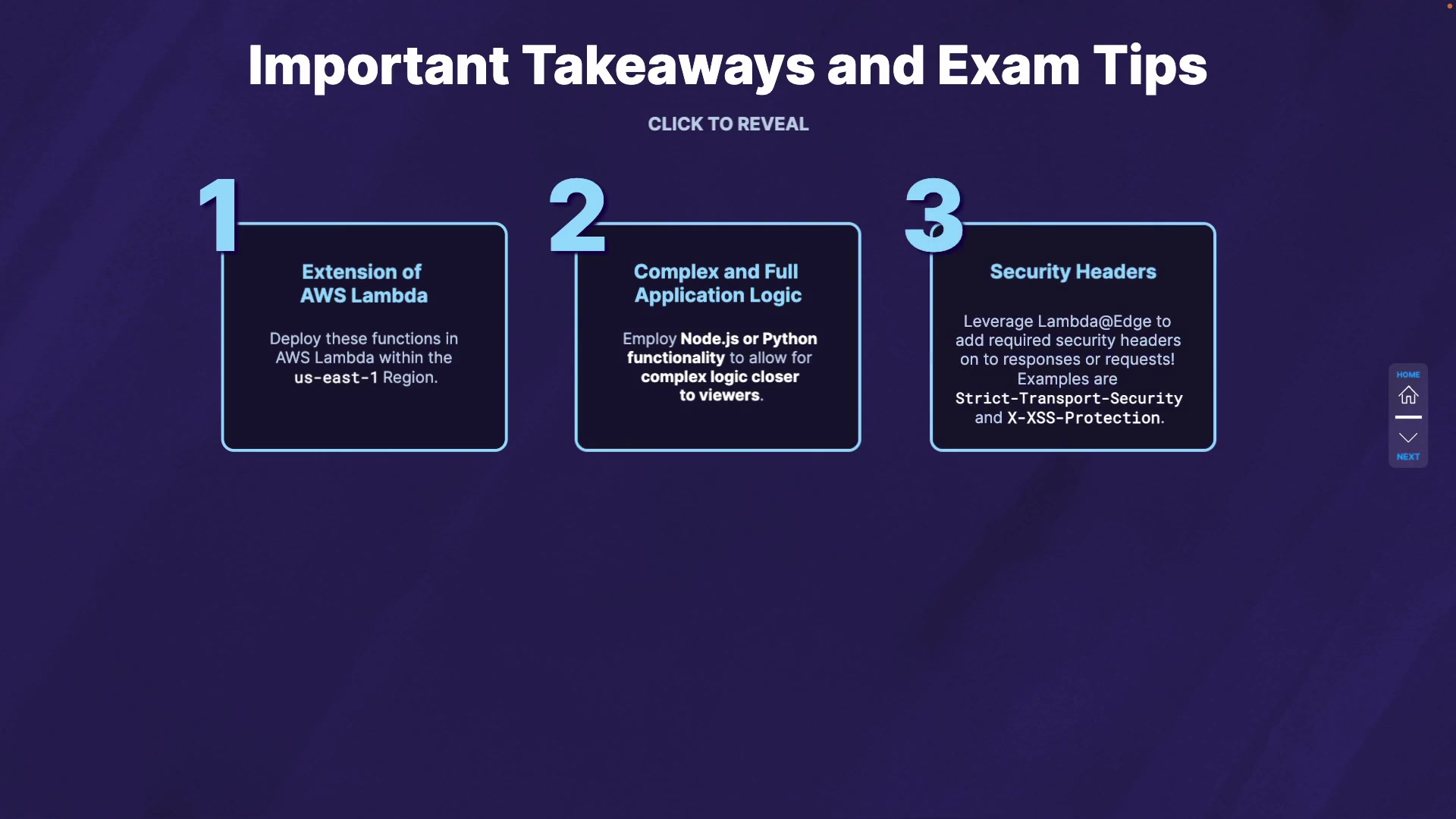 Important Takeaways and Exam Tips

CLICK TO REVEAL

1

Extension of AWS Lambda

Deploy these functions in AWS Lambda within the us-east-1 Region.

2

Complex and Full Application Logic

Employ Node.js or Python functionality to allow for complex logic closer to viewers.

3

Security Headers

Leverage Lambda@Edge to add required security headers on to responses or requests! Examples are Strict-Transport-Security and X-XSS-Protection.

HOME

NEXT